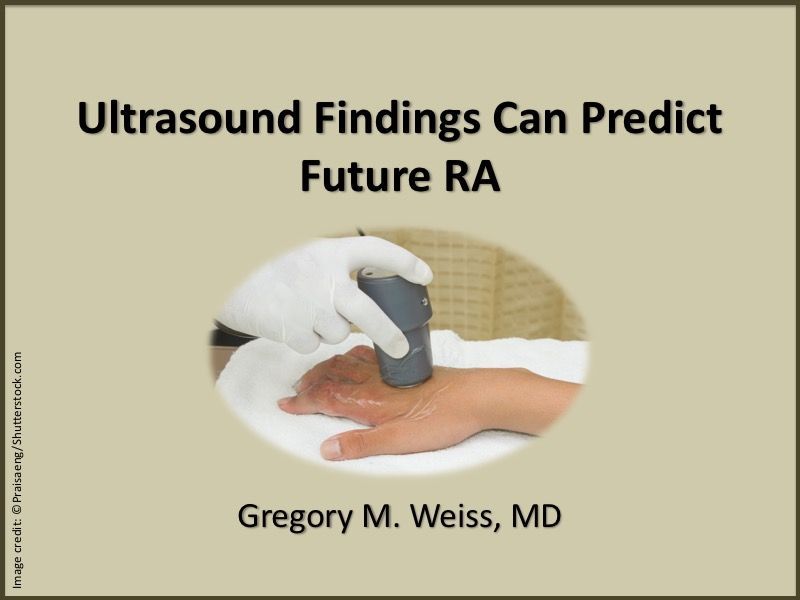 Ultrasound Findings Can Predict Future RA

Gregory M. Weiss, MD

Image credit: ©Praisaeng/Shutterstock.com